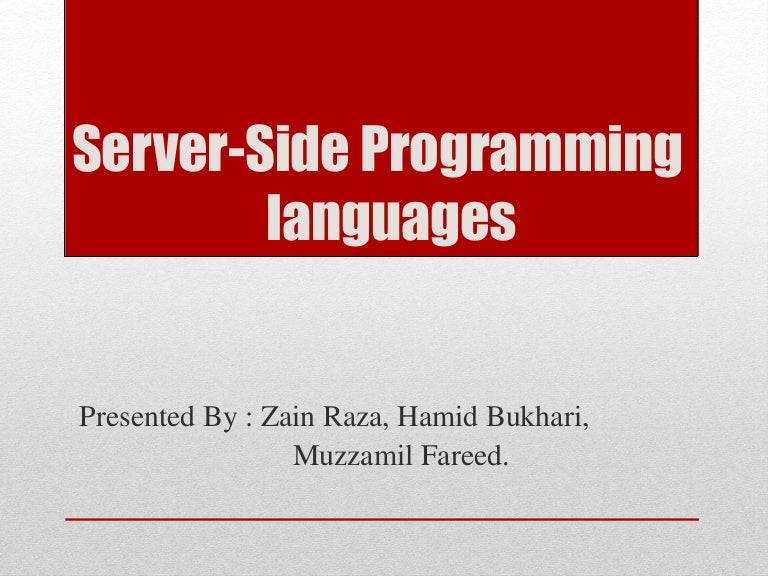 Server-Side Programming languages

Presented By : Zain Raza, Hamid Bukhari, Muzzamil Fareed.